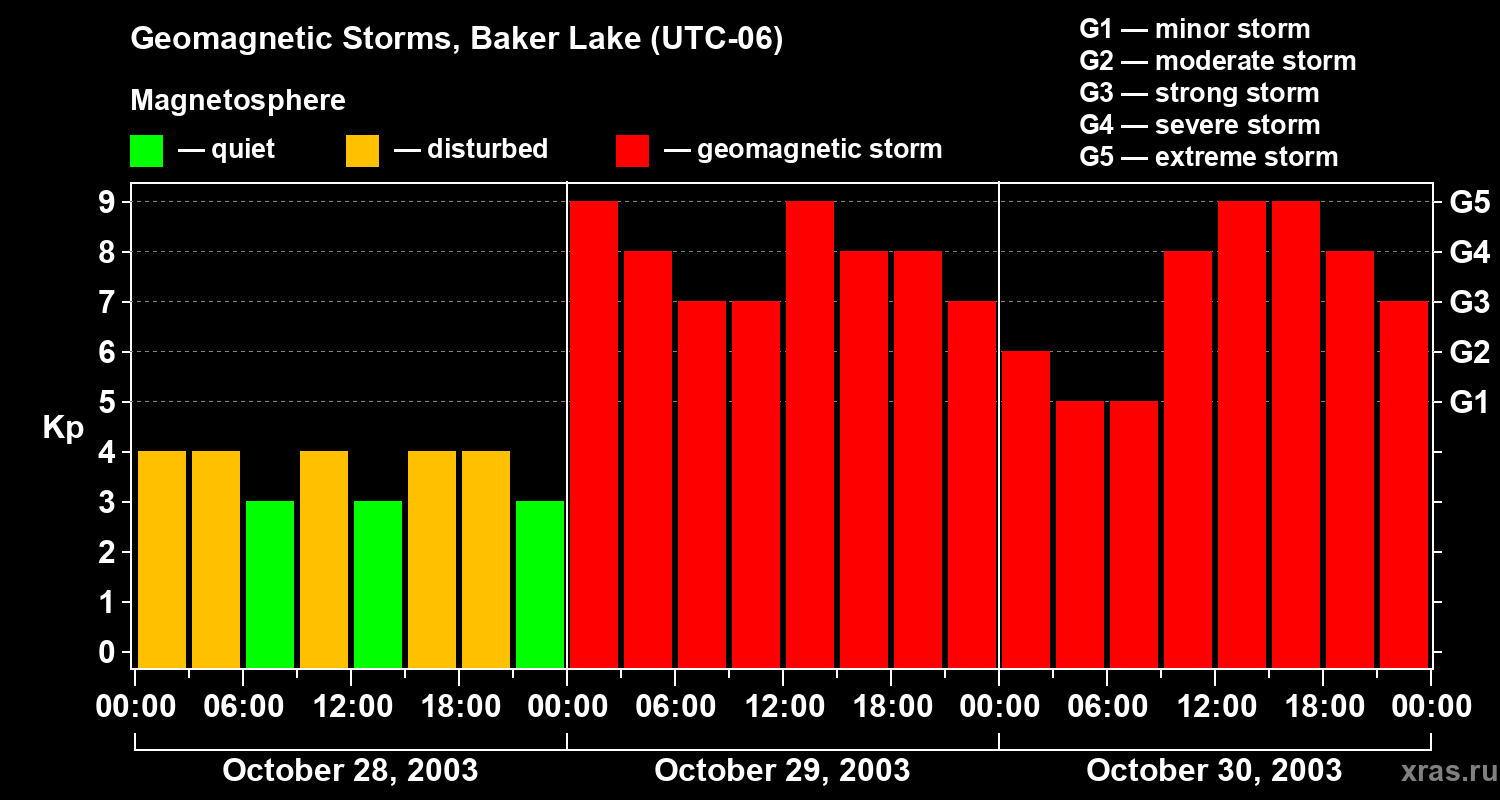 Geomagnetic Storms, Baker Lake (UTC-06)

Magnetosphere

— quiet — disturbed — geomagnetic storm

G1 — minor storm
G2 — moderate storm
G3 — strong storm
G4 — severe storm
G5 — extreme storm

Kp

9
8
7
6
5
4
3
2
1
0

G5
G4
G3
G2
G1

00:00 06:00 12:00 18:00 00:00 06:00 12:00 18:00 00:00 06:00 12:00 18:00 00:00

October 28, 2003 October 29, 2003 October 30, 2003

xras.ru